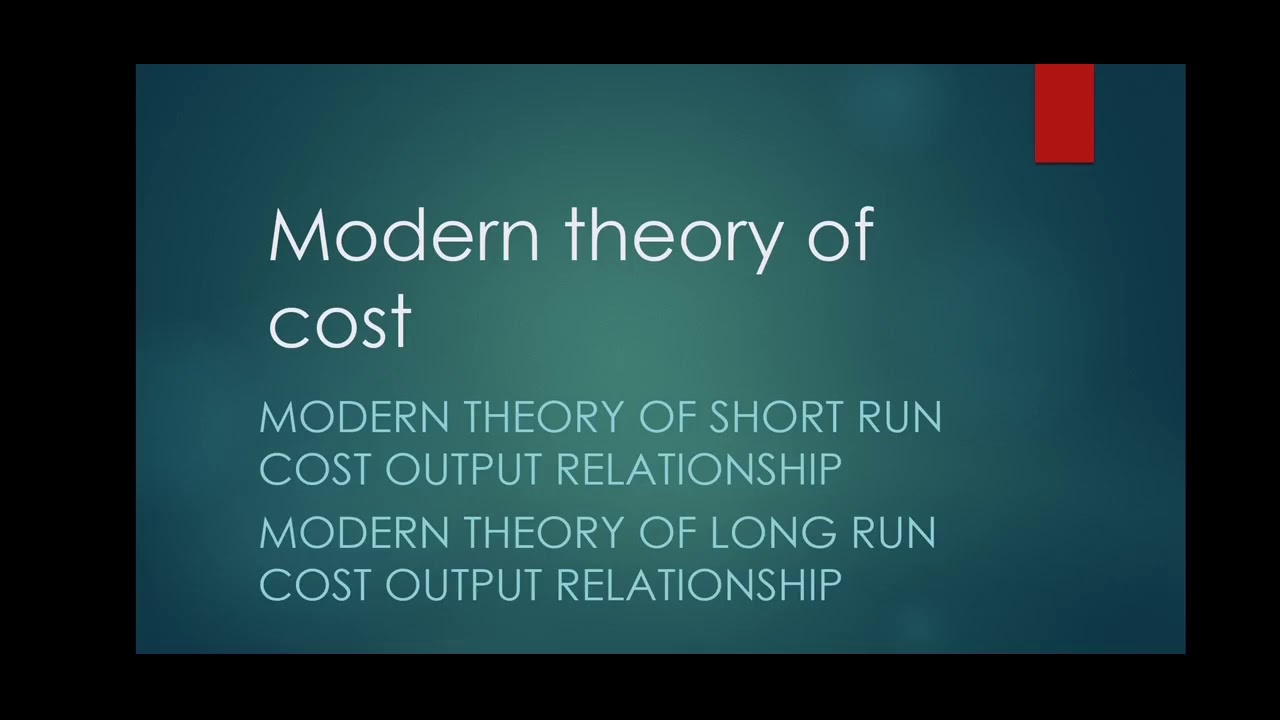 Modern theory of cost

MODERN THEORY OF SHORT RUN COST OUTPUT RELATIONSHIP

MODERN THEORY OF LONG RUN COST OUTPUT RELATIONSHIP